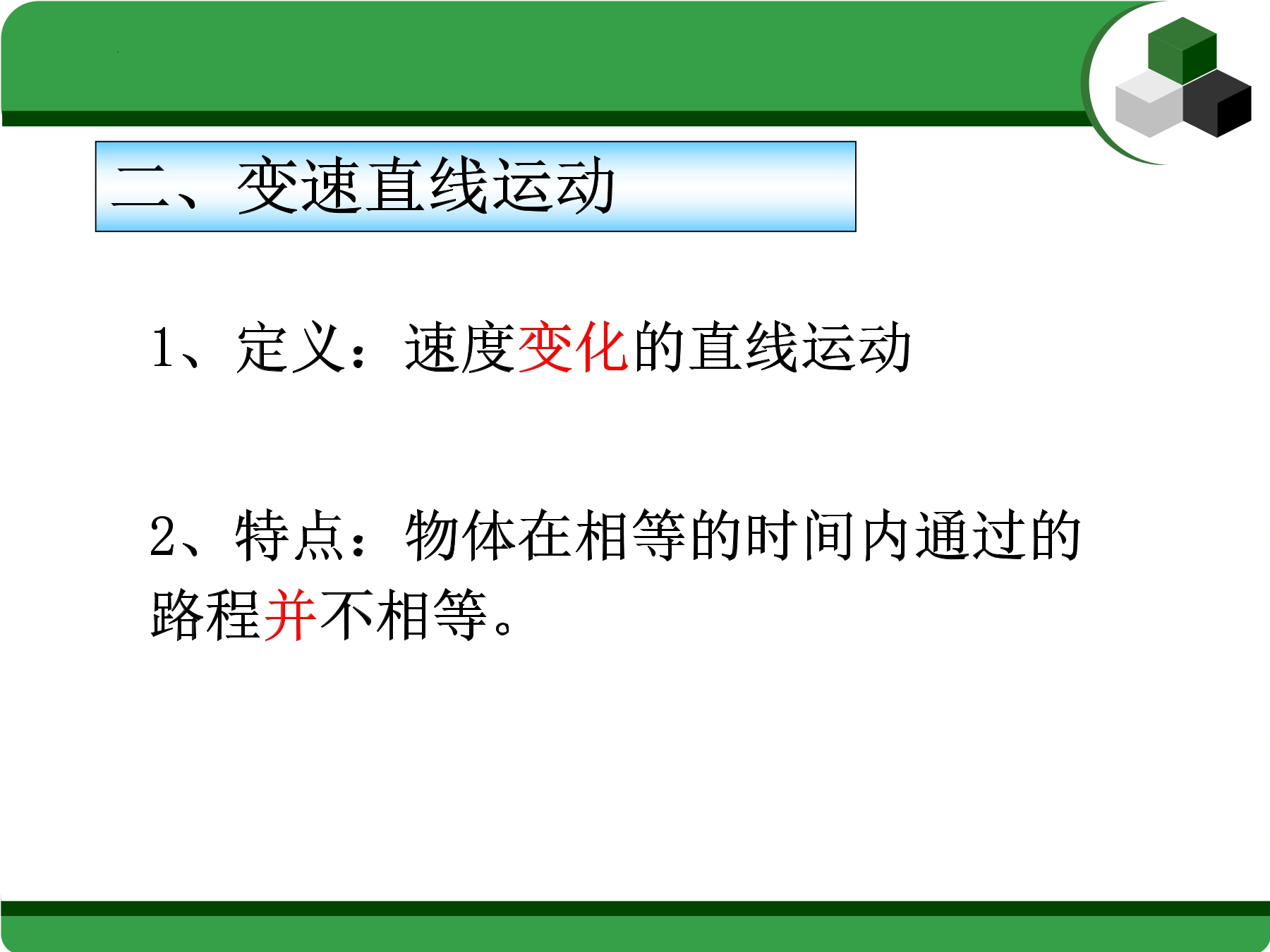 二、变速直线运动

1、定义：速度变化的直线运动

2、特点：物体在相等的时间内通过的路程并不相等。